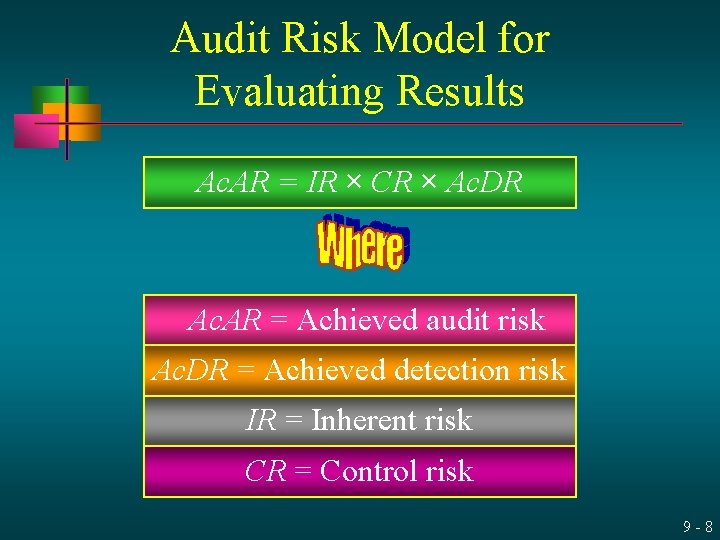 Audit Risk Model for Evaluating Results

$AcAR = IR \times CR \times AcDR$

Where

$AcAR$ = Achieved audit risk

$AcDR$ = Achieved detection risk

$IR$ = Inherent risk

$CR$ = Control risk

9 - 8